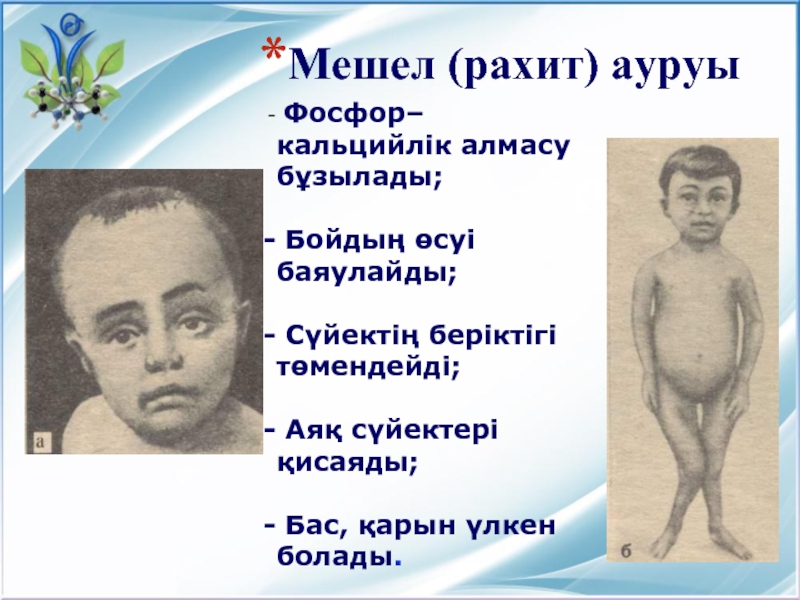 *Мешел (рахит) ауруы

- Фосфор–кальцийлік алмасу бұзылады;

- Бойдың өсуі баяулайды;

- Сүйектің беріктігі төмендейді;

- Аяқ сүйектері қисаяды;

- Бас, қарын үлкен болады.

а

б